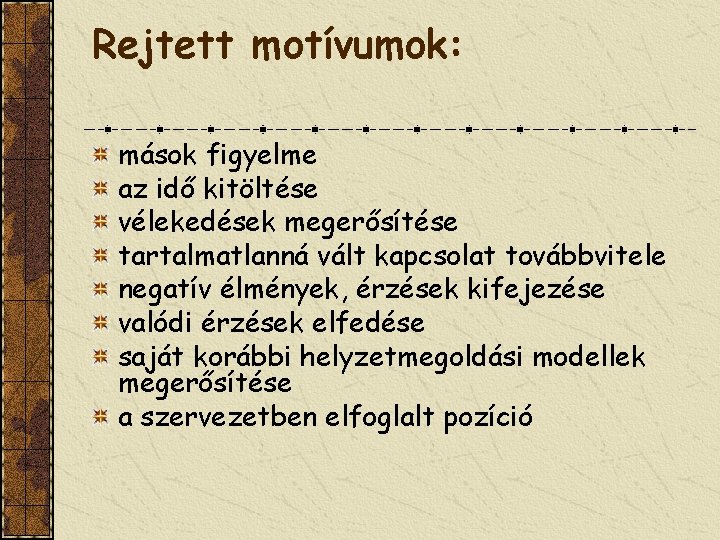 Rejtett motívumok:

mások figyelme
az idő kitöltése
vélekedések megerősítése
tartalmatlanná vált kapcsolat továbbvitele
negatív élmények, érzések kifejezése
valódi érzések elfedése
saját korábbi helyzetmegoldási modellek megerősítése
a szervezetben elfoglalt pozíció